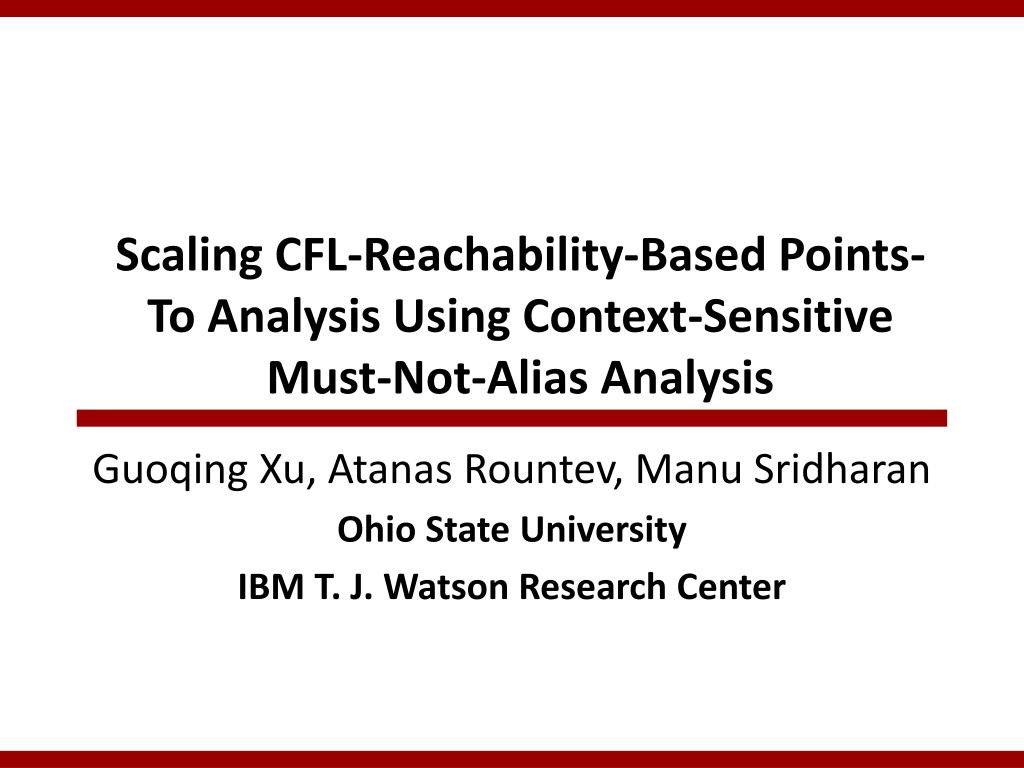 Scaling CFL-Reachability-Based Points-To Analysis Using Context-Sensitive Must-Not-Alias Analysis

Guoqing Xu, Atanas Rountev, Manu Sridharan

Ohio State University

IBM T. J. Watson Research Center